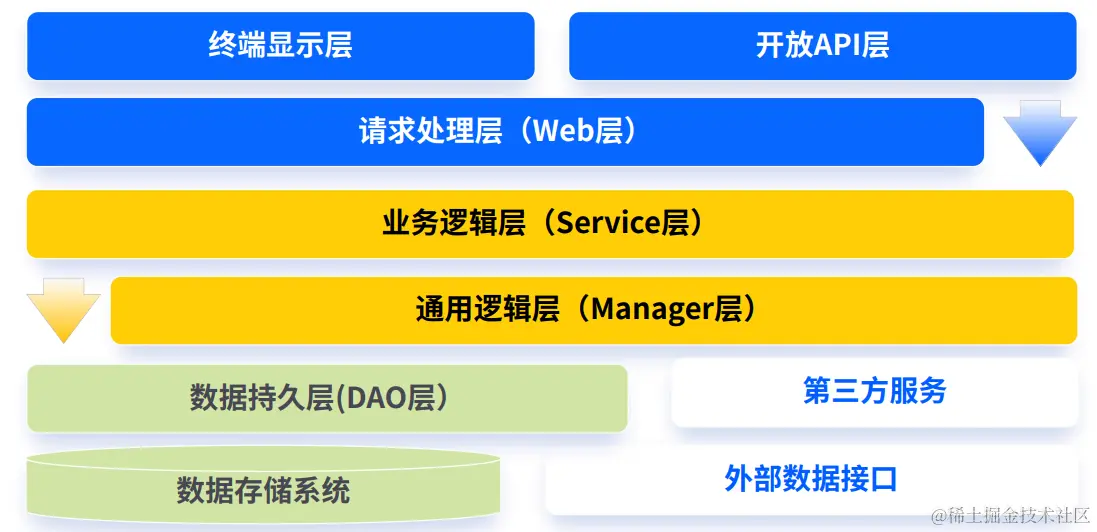 终端显示层

开放API层

请求处理层（Web层）

业务逻辑层（Service层）

通用逻辑层（Manager层）

数据持久层(DAO层)

第三方服务

数据存储系统

外部数据接口

@稀土掘金技术社区